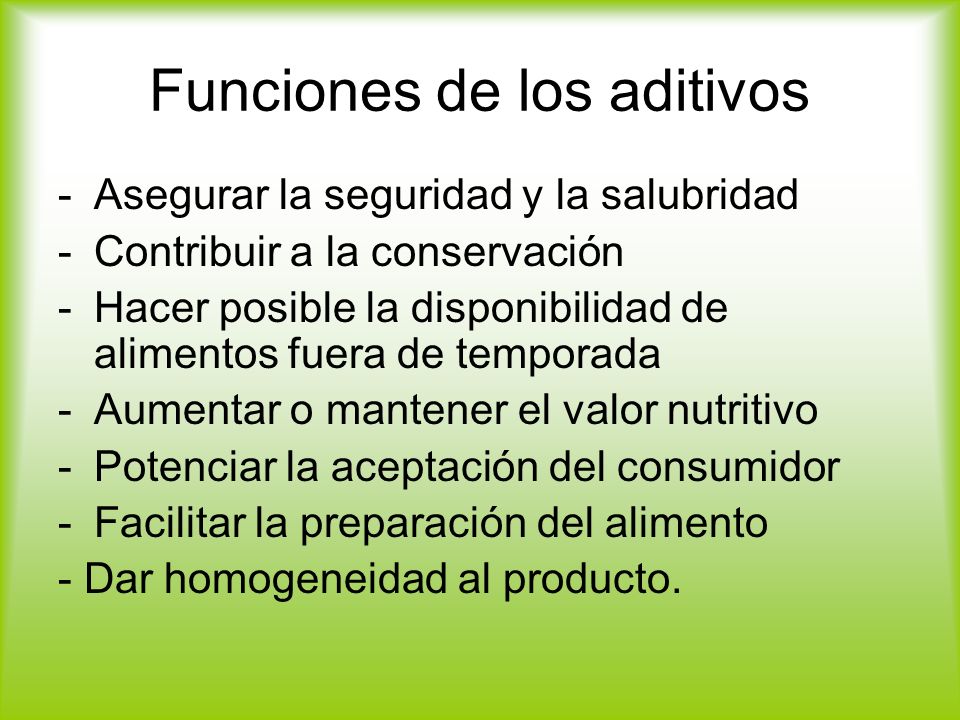 Funciones de los aditivos

- Asegurar la seguridad y la salubridad
- Contribuir a la conservación
- Hacer posible la disponibilidad de alimentos fuera de temporada
- Aumentar o mantener el valor nutritivo
- Potenciar la aceptación del consumidor
- Facilitar la preparación del alimento
- Dar homogeneidad al producto.